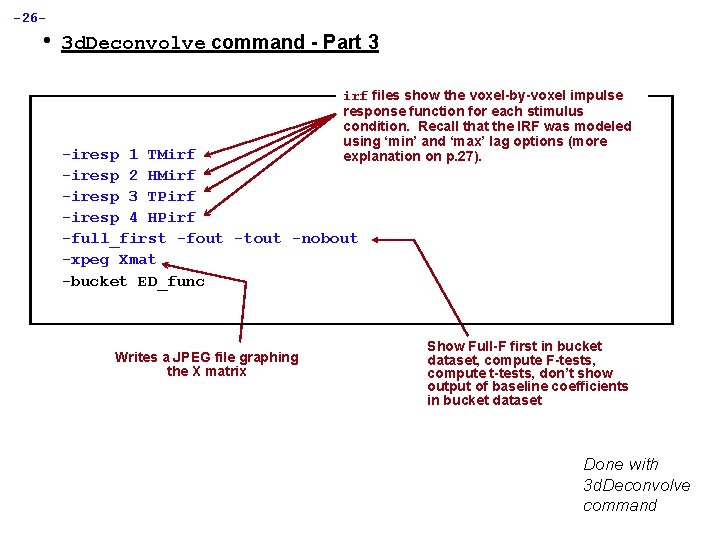 -26-

• 3dDeconvolve command - Part 3

irf files show the voxel-by-voxel impulse response function for each stimulus condition. Recall that the IRF was modeled using 'min' and 'max' lag options (more explanation on p.27).

-iresp 1 TMirf
-iresp 2 HMirf
-iresp 3 TPirf
-iresp 4 HPirf
-full_first -fout -tout -nobout
-xpeg Xmat
-bucket ED_func

Writes a JPEG file graphing the X matrix

Show Full-F first in bucket dataset, compute F-tests, compute t-tests, don't show output of baseline coefficients in bucket dataset

Done with 3dDeconvolve command